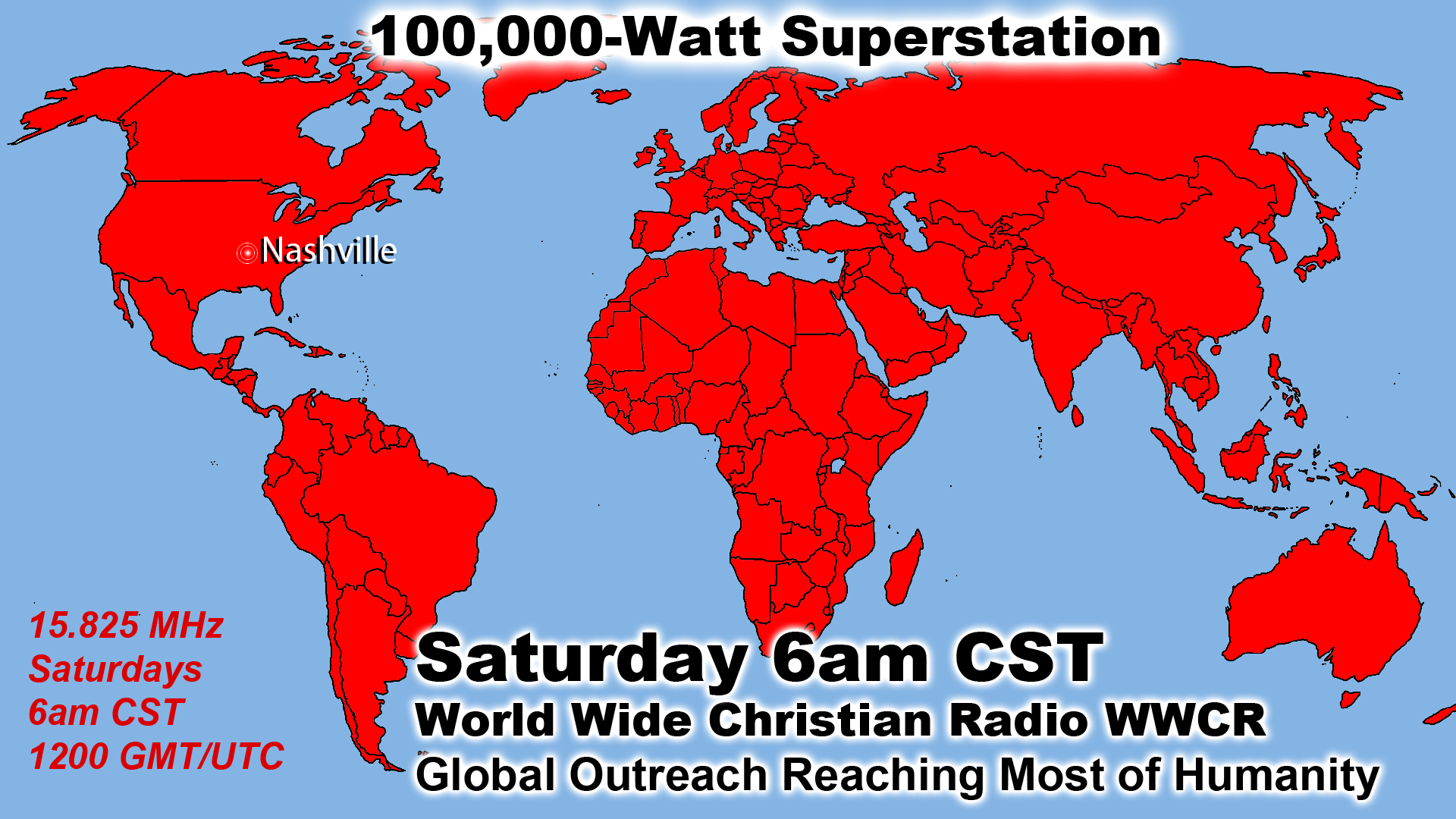 100,000-Watt Superstation

Nashville

15.825 MHz
Saturdays
6am CST
1200 GMT/UTC

Saturday 6am CST
World Wide Christian Radio WWCR
Global Outreach Reaching Most of Humanity